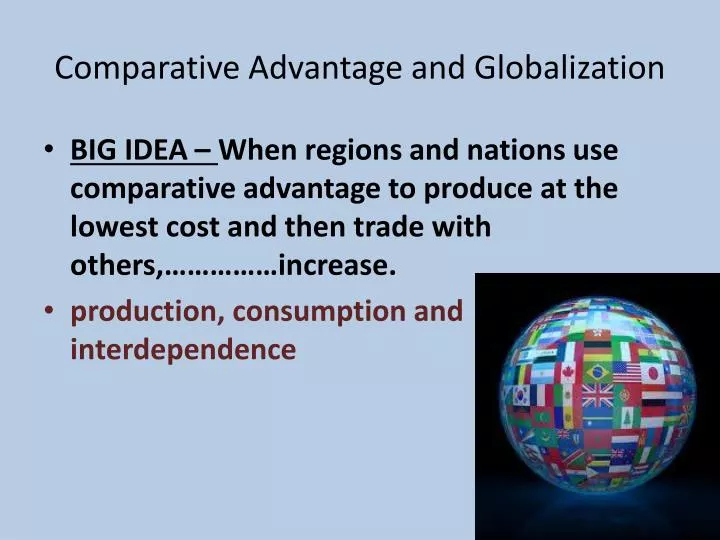 Comparative Advantage and Globalization

• BIG IDEA – When regions and nations use comparative advantage to produce at the lowest cost and then trade with others,……………increase.

• production, consumption and interdependence